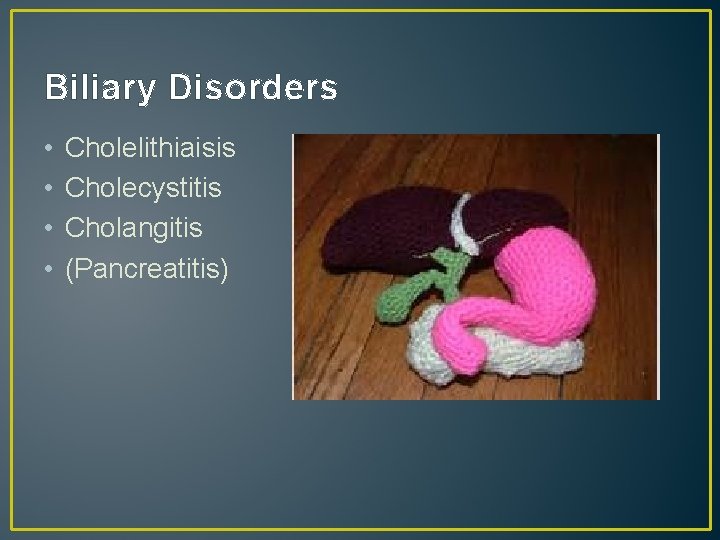 Biliary Disorders

• Cholelithiaisis
• Cholecystitis
• Cholangitis
• (Pancreatitis)